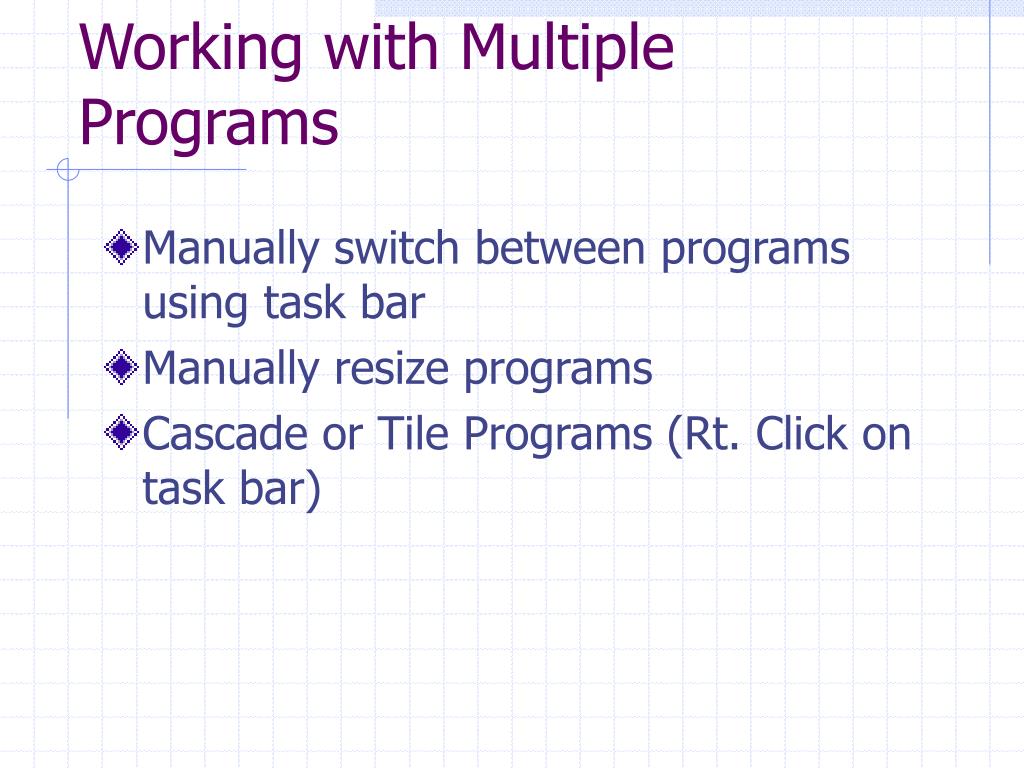 Working with Multiple Programs

Manually switch between programs using task bar

Manually resize programs

Cascade or Tile Programs (Rt. Click on task bar)